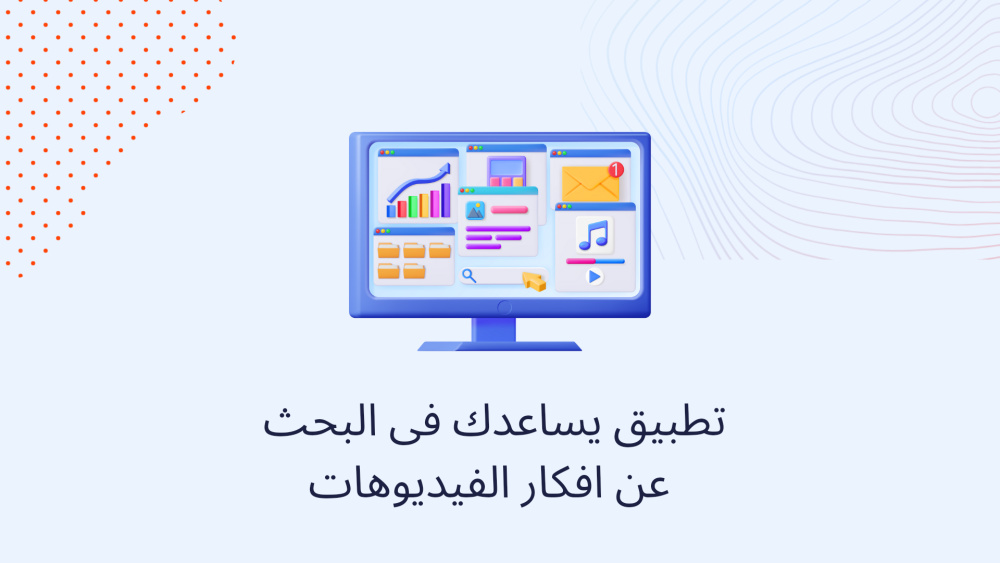 1

تطبيق يساعدك فى البحث
عن افكار الفيديوهات